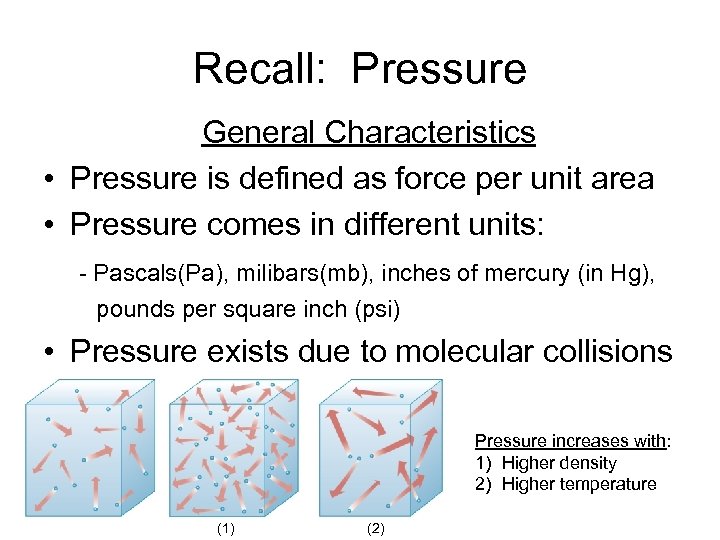 Recall: Pressure

General Characteristics

• Pressure is defined as force per unit area

• Pressure comes in different units:

- Pascals(Pa), milibars(mb), inches of mercury (in Hg), pounds per square inch (psi)

• Pressure exists due to molecular collisions

(1)

(2)

Pressure increases with:
1) Higher density
2) Higher temperature